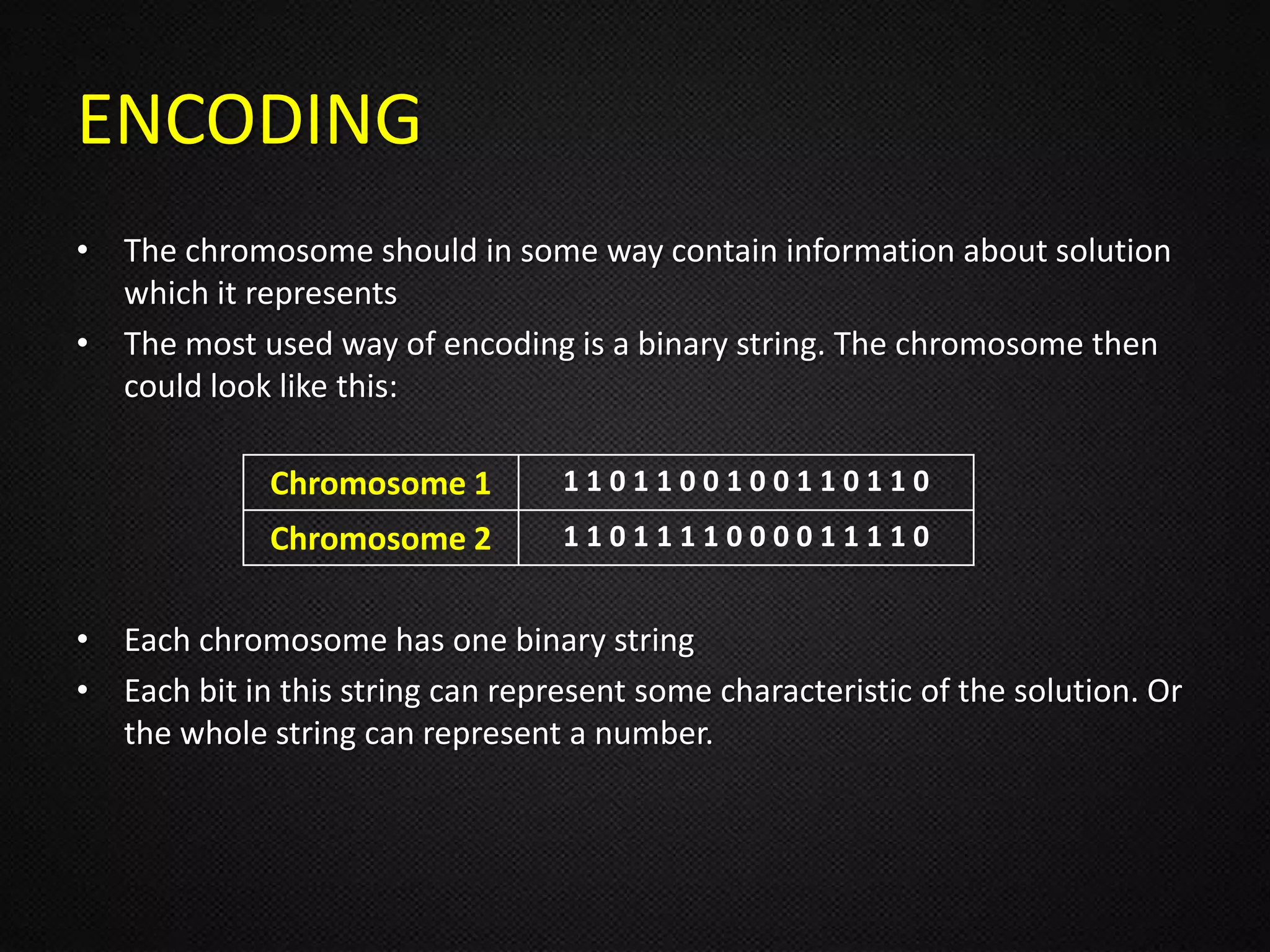 ENCODING

• The chromosome should in some way contain information about solution which it represents

• The most used way of encoding is a binary string. The chromosome then could look like this:

| Chromosome 1 | 1 1 0 1 1 0 0 1 0 0 1 1 0 1 1 0 |
|---|---|
| Chromosome 2 | 1 1 0 1 1 1 1 0 0 0 0 1 1 1 1 0 |

• Each chromosome has one binary string

• Each bit in this string can represent some characteristic of the solution. Or the whole string can represent a number.